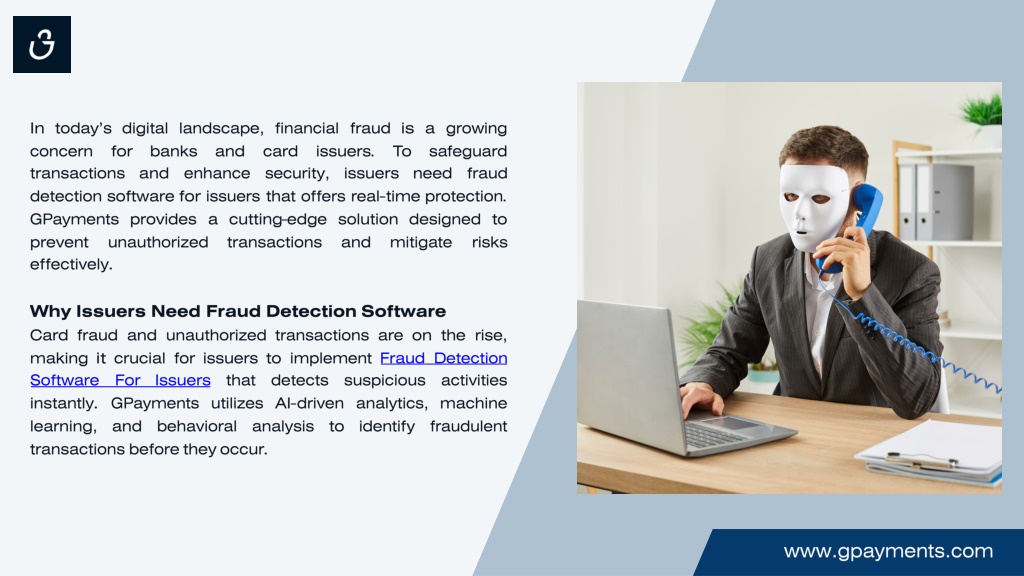 In today's digital landscape, financial fraud is a growing concern for banks and card issuers. To safeguard transactions and enhance security, issuers need fraud detection software for issuers that offers real-time protection. GPayments provides a cutting-edge solution designed to prevent unauthorized transactions and mitigate risks effectively.

Why Issuers Need Fraud Detection Software
Card fraud and unauthorized transactions are on the rise, making it crucial for issuers to implement Fraud Detection Software For Issuers that detects suspicious activities instantly. GPayments utilizes AI-driven analytics, machine learning, and behavioral analysis to identify fraudulent transactions before they occur.

www.gpayments.com